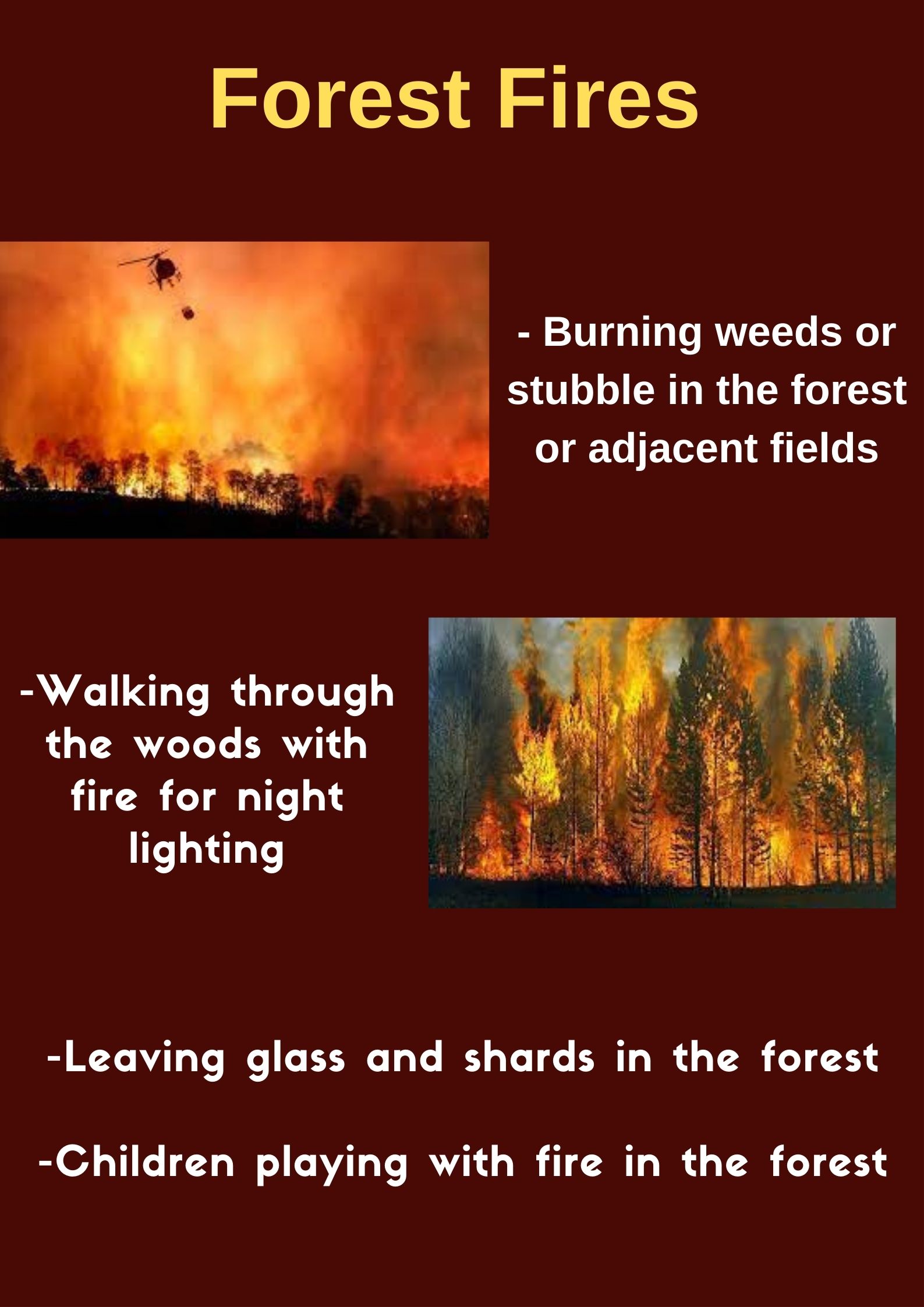 Forest Fires

- Burning weeds or stubble in the forest or adjacent fields

-Walking through the woods with fire for night lighting

-Leaving glass and shards in the forest

-Children playing with fire in the forest